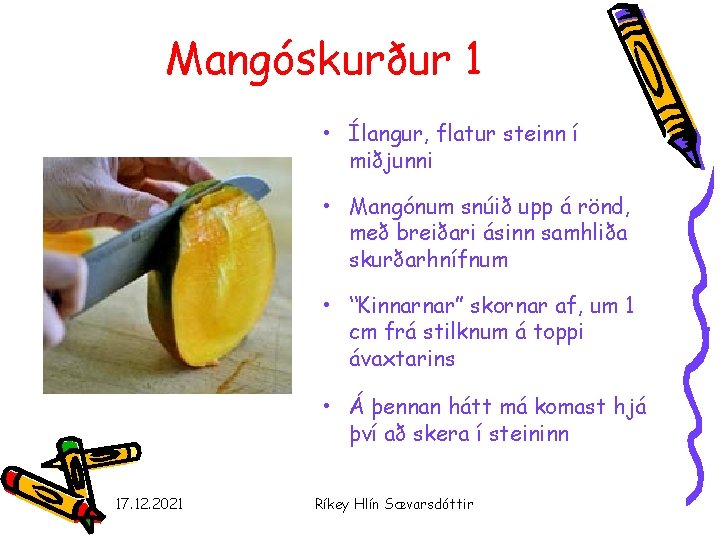 Mangóskurður 1

• Ílangur, flatur steinn í miðjunni

• Mangónum snúið upp á rönd, með breiðari ásinn samhliða skurðarhnífnum

• “Kinnarnar” skornar af, um 1 cm frá stilknum á toppi ávaxtarins

• Á þennan hátt má komast hjá því að skera í steininn

17.12.2021

Ríkey Hlín Sævarsdóttir